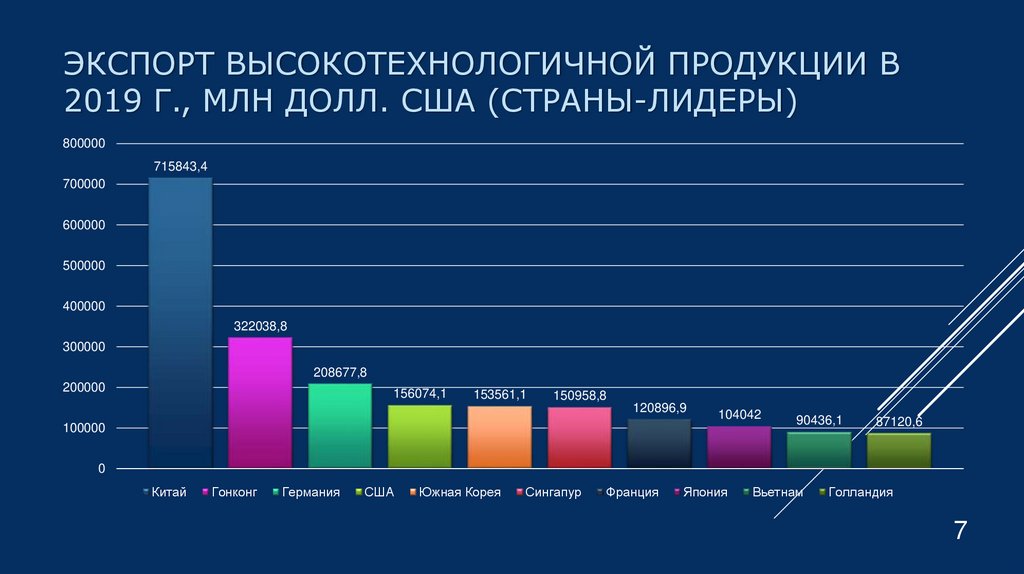 ЭКСПОРТ ВЫСОКОТЕХНОЛОГИЧНОЙ ПРОДУКЦИИ В 2019 Г., МЛН ДОЛЛ. США (СТРАНЫ-ЛИДЕРЫ)

800000
700000
600000
500000
400000
300000
200000
100000
0

715843,4
322038,8
208677,8
156074,1
153561,1
150958,8
120896,9
104042
90436,1
87120,6

Китай Гонконг Германия США Южная Корея Сингапур Франция Япония Вьетнам Голландия

7